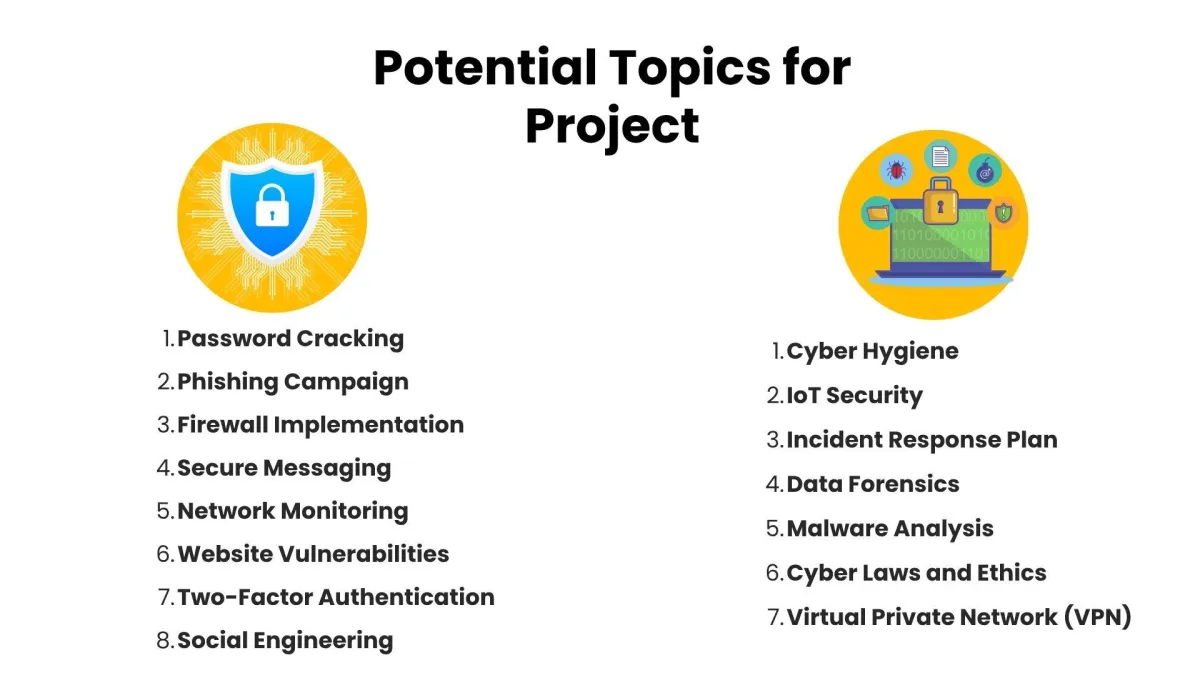 Potential Topics for Project

1. Password Cracking
2. Phishing Campaign
3. Firewall Implementation
4. Secure Messaging
5. Network Monitoring
6. Website Vulnerabilities
7. Two-Factor Authentication
8. Social Engineering

1. Cyber Hygiene
2. IoT Security
3. Incident Response Plan
4. Data Forensics
5. Malware Analysis
6. Cyber Laws and Ethics
7. Virtual Private Network (VPN)